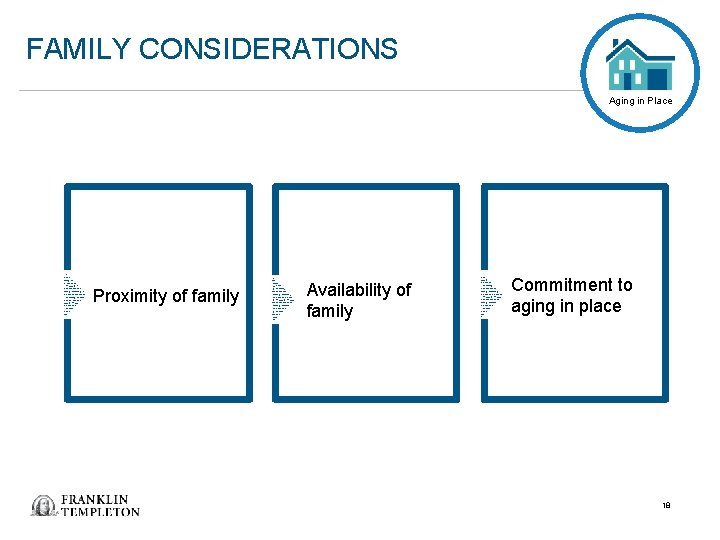 FAMILY CONSIDERATIONS

Aging in Place

Proximity of family

Availability of family

Commitment to aging in place

FRANKLIN TEMPLETON

18